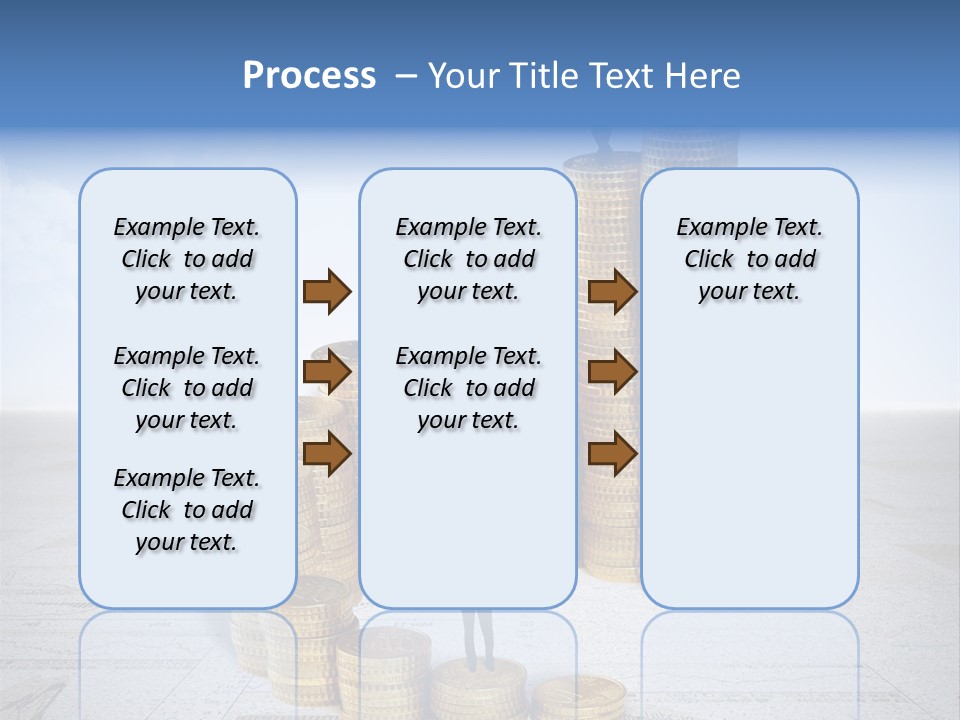 Process – Your Title Text Here

Example Text. Click to add your text.

Example Text. Click to add your text.

Example Text. Click to add your text.

Example Text. Click to add your text.

Example Text. Click to add your text.

Example Text. Click to add your text.